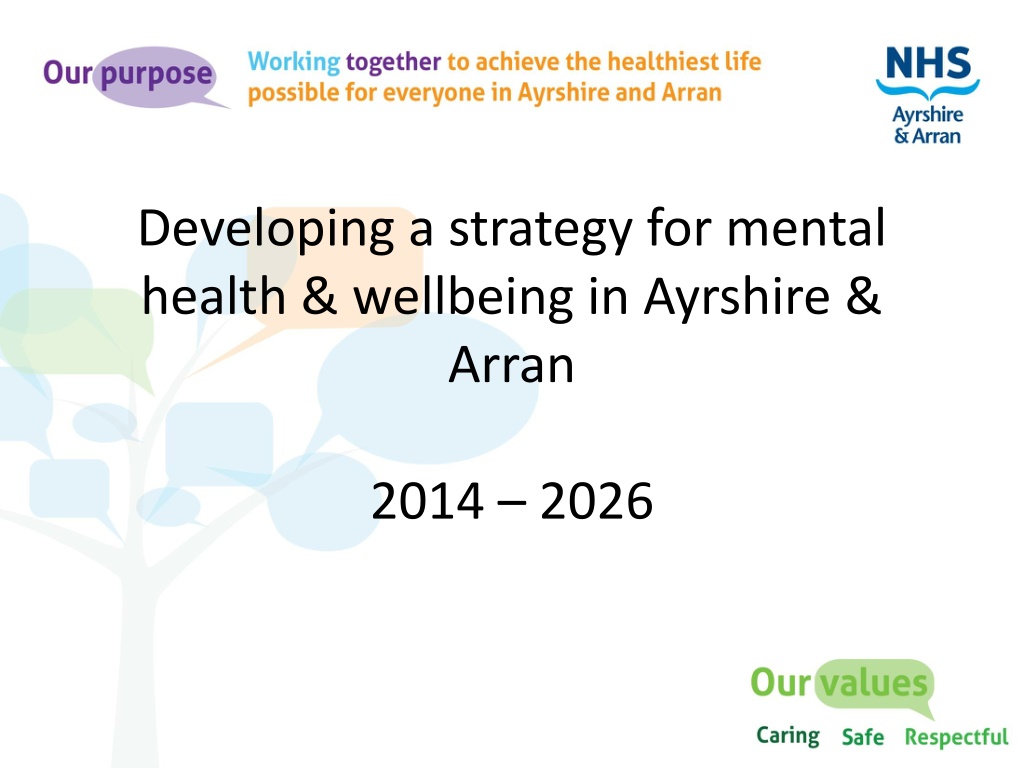 Our purpose Working together to achieve the healthiest life possible for everyone in Ayrshire and Arran

NHS Ayrshire & Arran

Developing a strategy for mental health & wellbeing in Ayrshire & Arran

2014 – 2026

Our values
Caring Safe Respectful